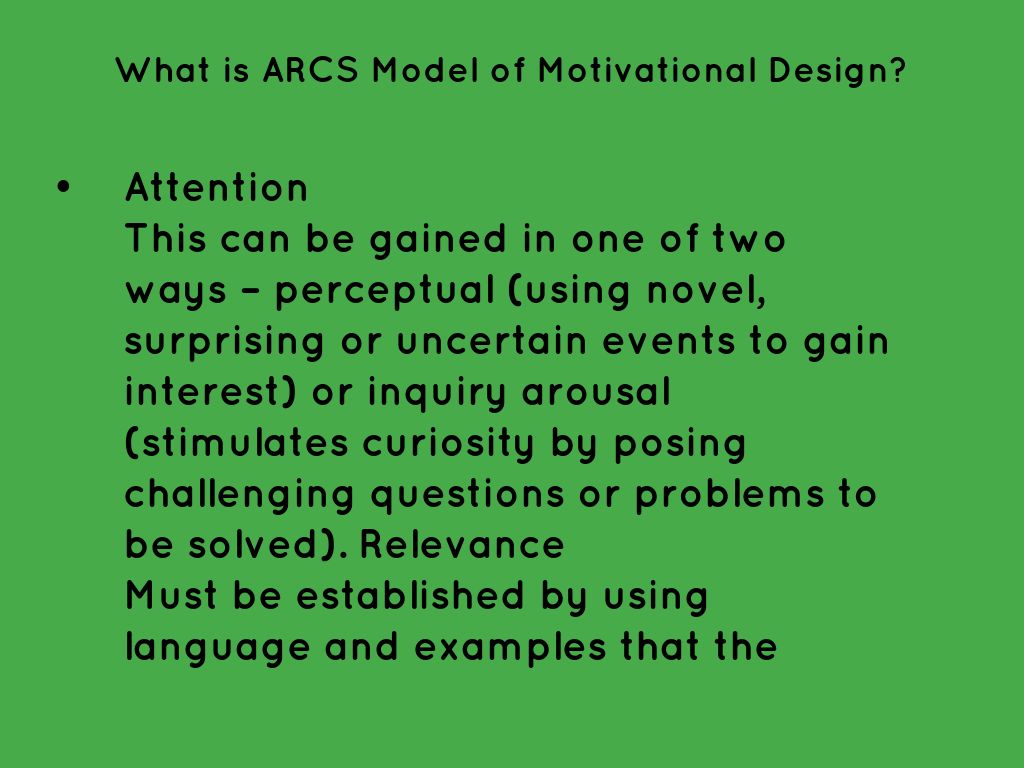 What is ARCS Model of Motivational Design?

• Attention
This can be gained in one of two ways – perceptual (using novel, surprising or uncertain events to gain interest) or inquiry arousal (stimulates curiosity by posing challenging questions or problems to be solved). Relevance
Must be established by using language and examples that the